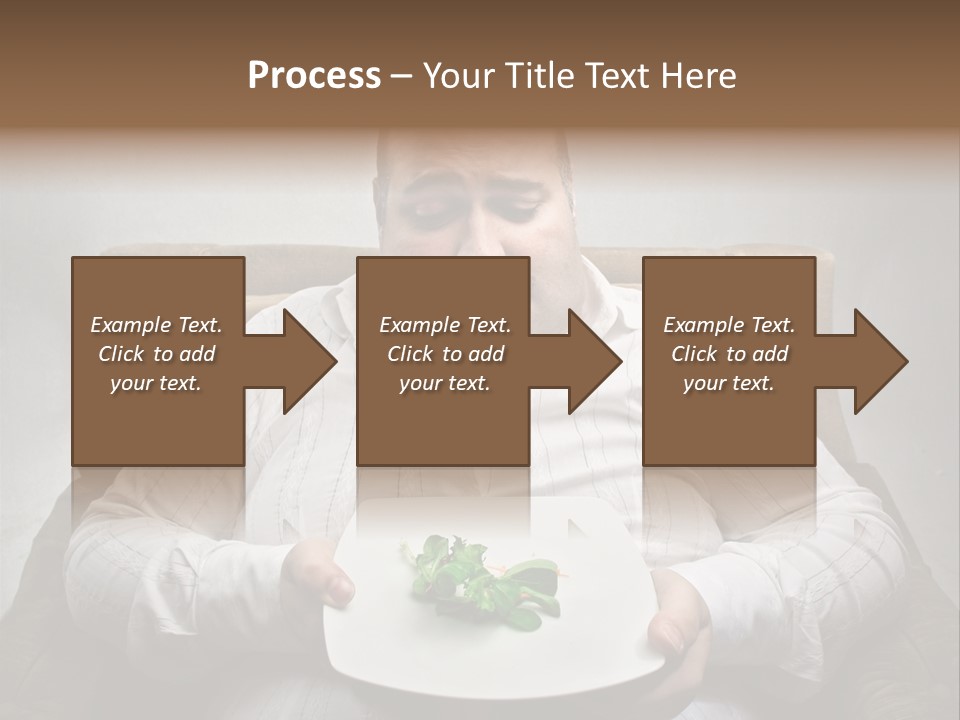 Process – Your Title Text Here

Example Text. Click to add your text.

Example Text. Click to add your text.

Example Text. Click to add your text.